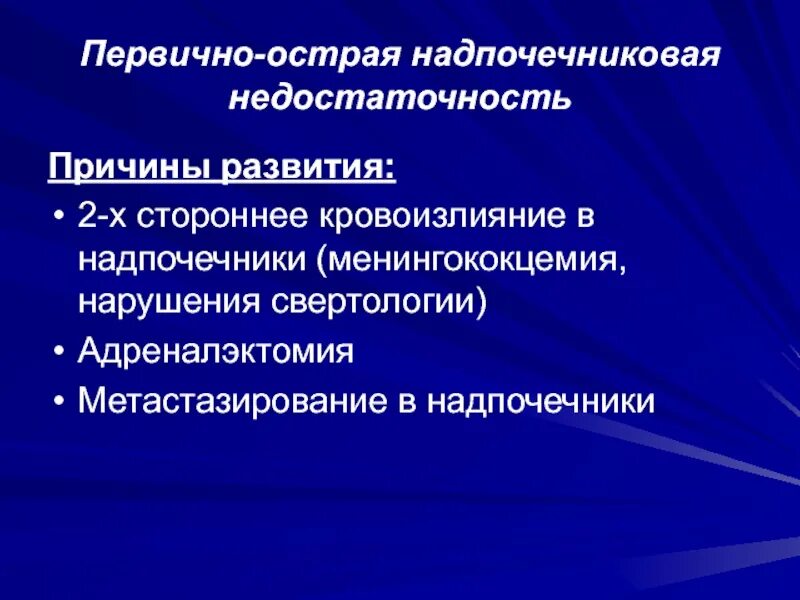 Первично-острая надпочечниковая недостаточность

Причины развития:

• 2-х стороннее кровоизлияние в надпочечники (менингококцемия, нарушения свертологии)
• Адреналэктомия
• Метастазирование в надпочечники